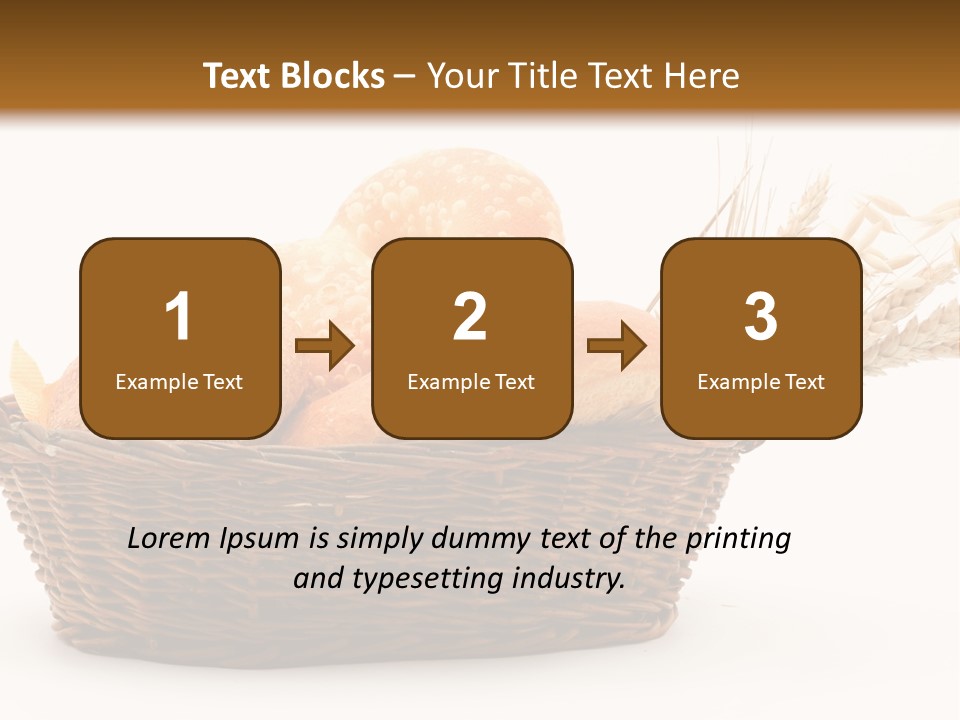 Text Blocks – Your Title Text Here

1
Example Text

2
Example Text

3
Example Text

Lorem Ipsum is simply dummy text of the printing and typesetting industry.